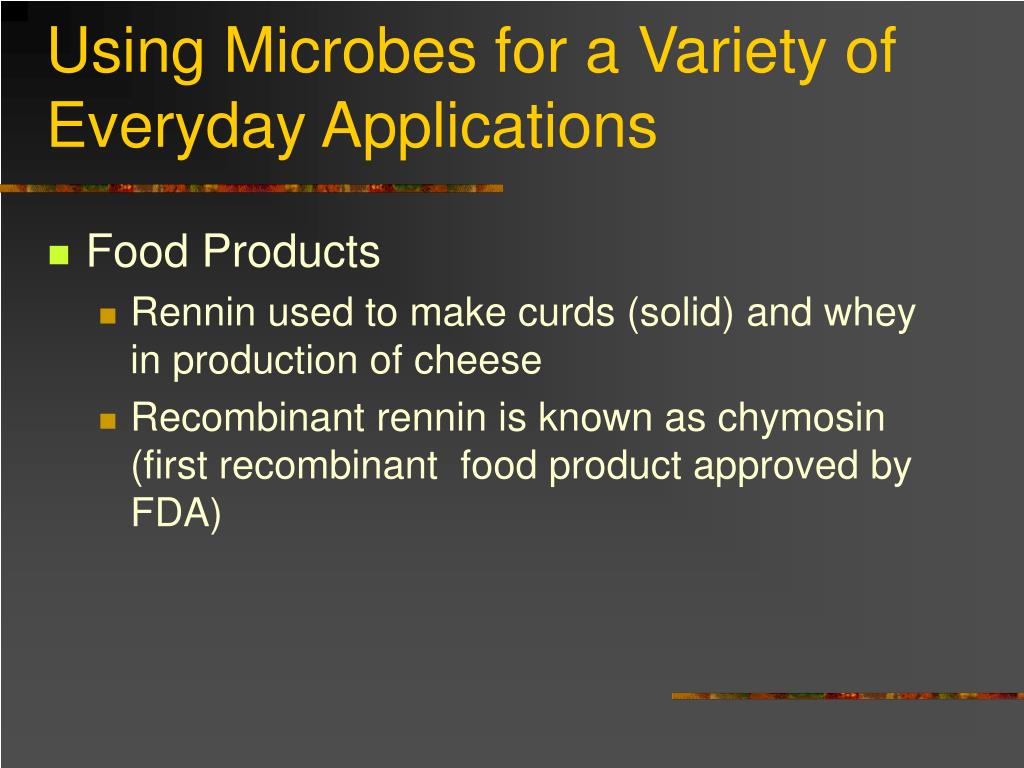 Using Microbes for a Variety of Everyday Applications

Food Products
Rennin used to make curds (solid) and whey in production of cheese
Recombinant rennin is known as chymosin (first recombinant  food product approved by FDA)